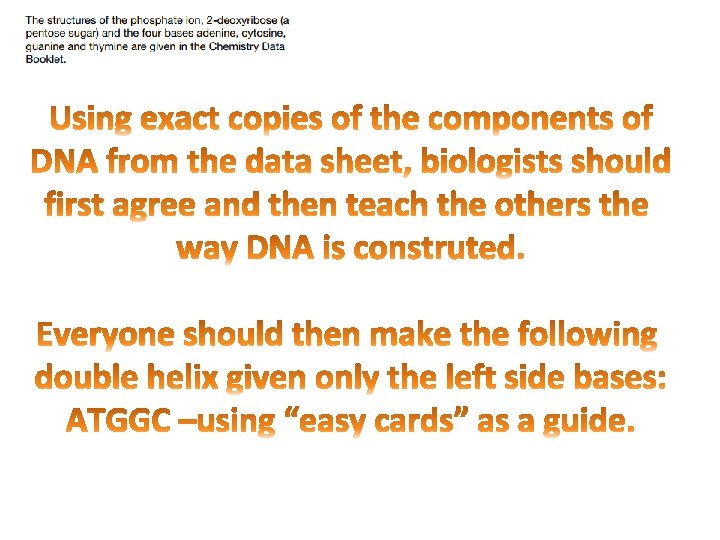 The structures of the phosphate ion, 2-deoxyribose (a pentose sugar) and the four bases adenine, cytosine, guanine and thymine are given in the Chemistry Data Booklet.

Using exact copies of the components of DNA from the data sheet, biologists should first agree and then teach the others the way DNA is construted.

Everyone should then make the following double helix given only the left side bases: ATGGC –using “easy cards” as a guide.